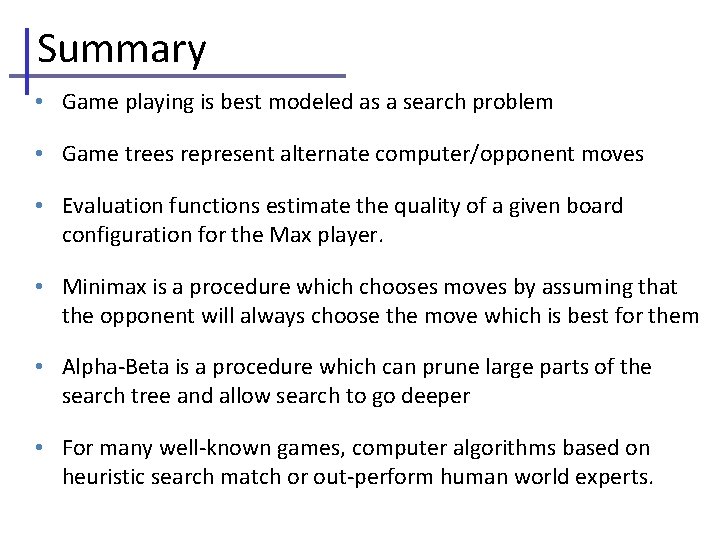 Summary

• Game playing is best modeled as a search problem

• Game trees represent alternate computer/opponent moves

• Evaluation functions estimate the quality of a given board configuration for the Max player.

• Minimax is a procedure which chooses moves by assuming that the opponent will always choose the move which is best for them

• Alpha-Beta is a procedure which can prune large parts of the search tree and allow search to go deeper

• For many well-known games, computer algorithms based on heuristic search match or out-perform human world experts.